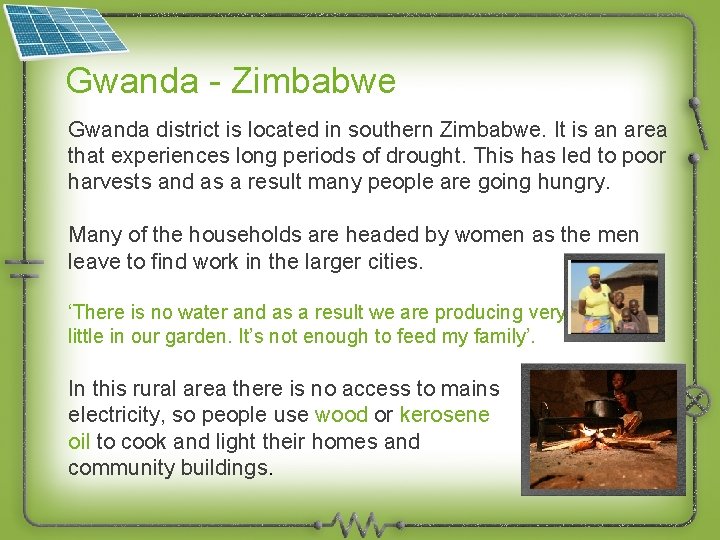 Gwanda - Zimbabwe

Gwanda district is located in southern Zimbabwe. It is an area that experiences long periods of drought. This has led to poor harvests and as a result many people are going hungry.

Many of the households are headed by women as the men leave to find work in the larger cities.

‘There is no water and as a result we are producing very little in our garden. It’s not enough to feed my family’.

In this rural area there is no access to mains electricity, so people use wood or kerosene oil to cook and light their homes and community buildings.